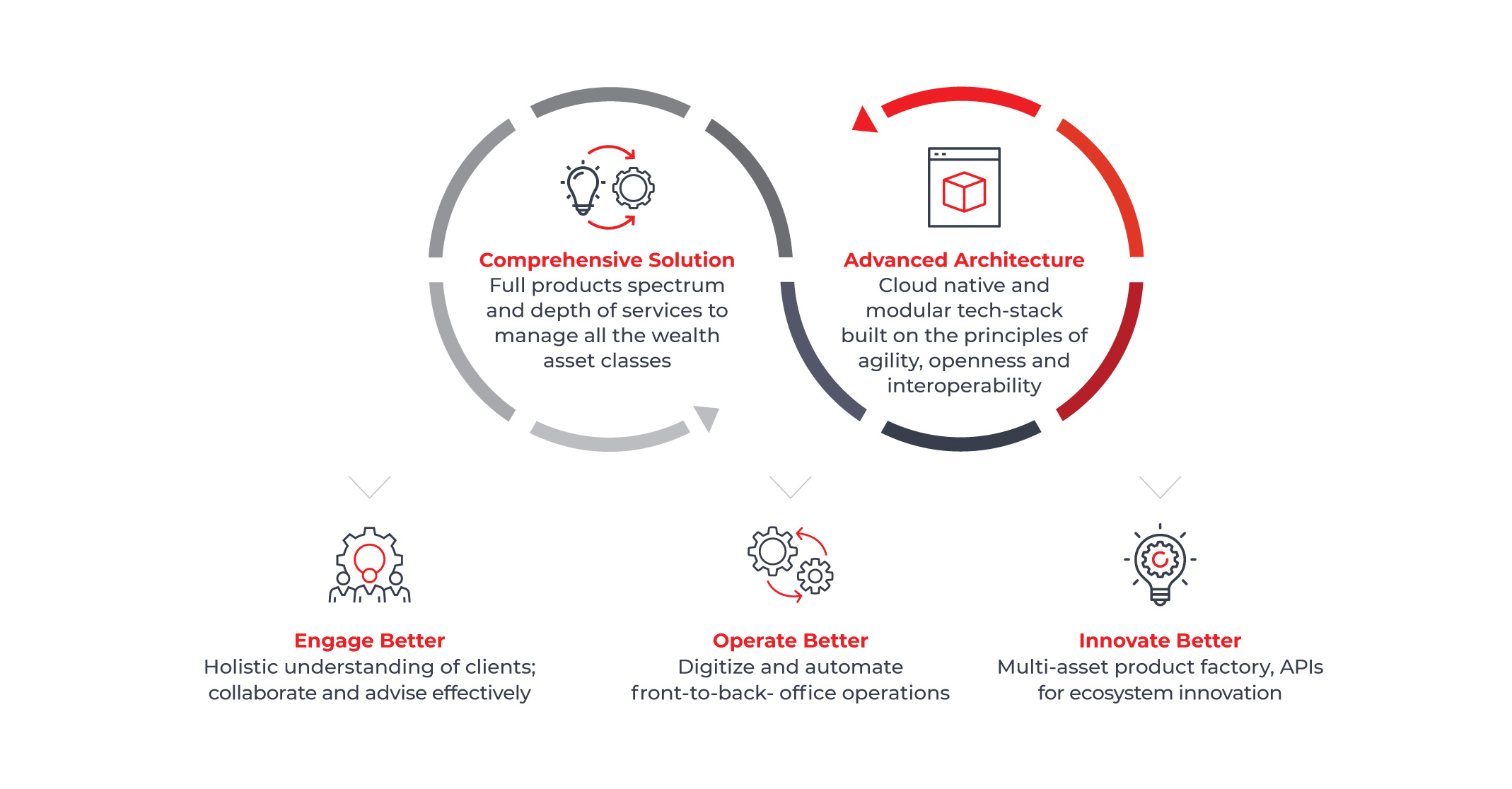 Comprehensive Solution
Full products spectrum and depth of services to manage all the wealth asset classes

Advanced Architecture
Cloud native and modular tech-stack built on the principles of agility, openness and interoperability

Engage Better
Holistic understanding of clients; collaborate and advise effectively

Operate Better
Digitize and automate front-to-back- office operations

Innovate Better
Multi-asset product factory, APIs for ecosystem innovation